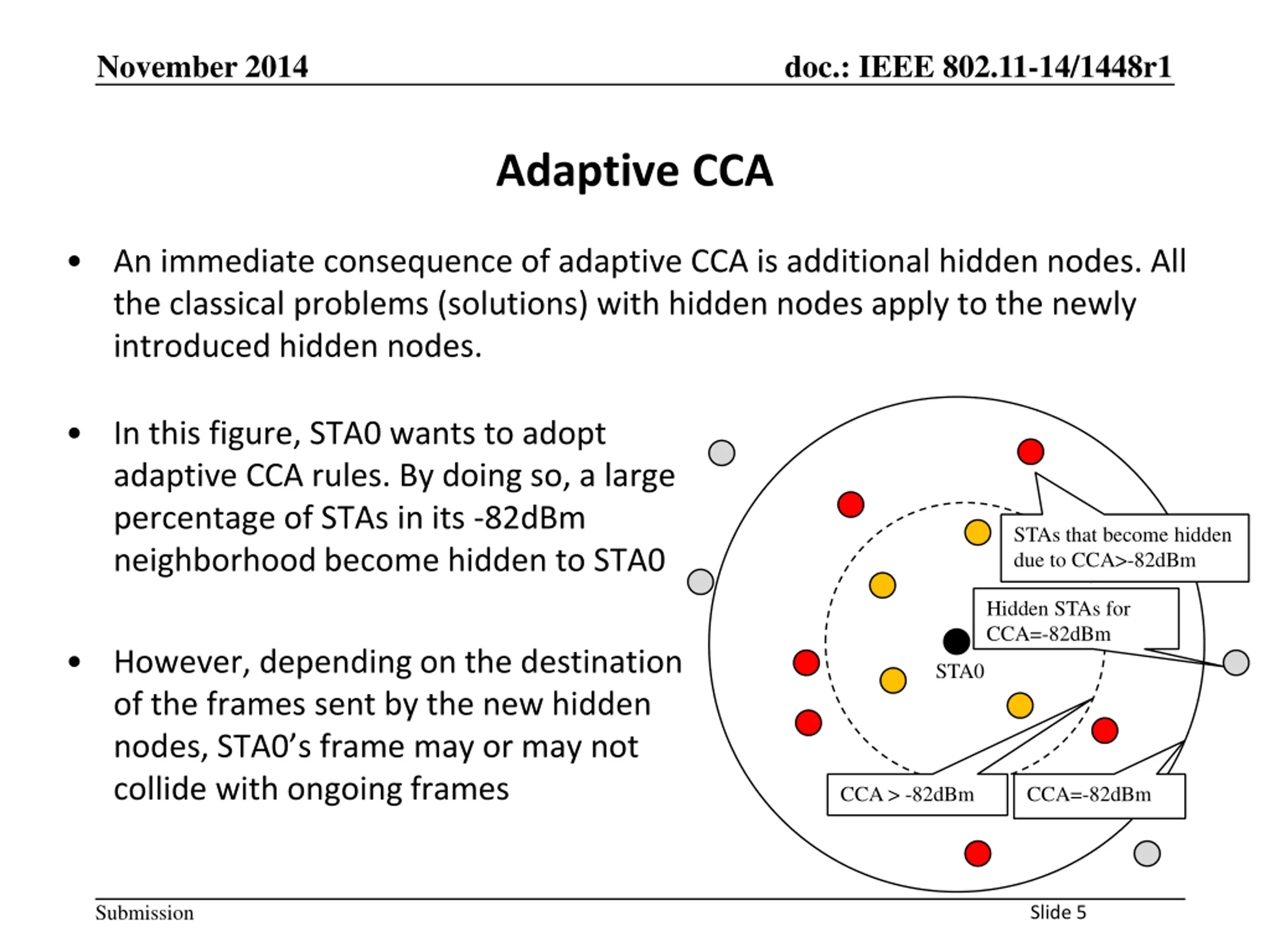 November 2014

doc.: IEEE 802.11-14/1448r1

Adaptive CCA

• An immediate consequence of adaptive CCA is additional hidden nodes. All the classical problems (solutions) with hidden nodes apply to the newly introduced hidden nodes.

• In this figure, STA0 wants to adopt adaptive CCA rules. By doing so, a large percentage of STAs in its -82dBm neighborhood become hidden to STA0

• However, depending on the destination of the frames sent by the new hidden nodes, STA0's frame may or may not collide with ongoing frames

STAs that become hidden due to CCA>-82dBm

Hidden STAs for CCA=-82dBm

STA0

CCA > -82dBm

CCA=-82dBm

Submission

Slide 5